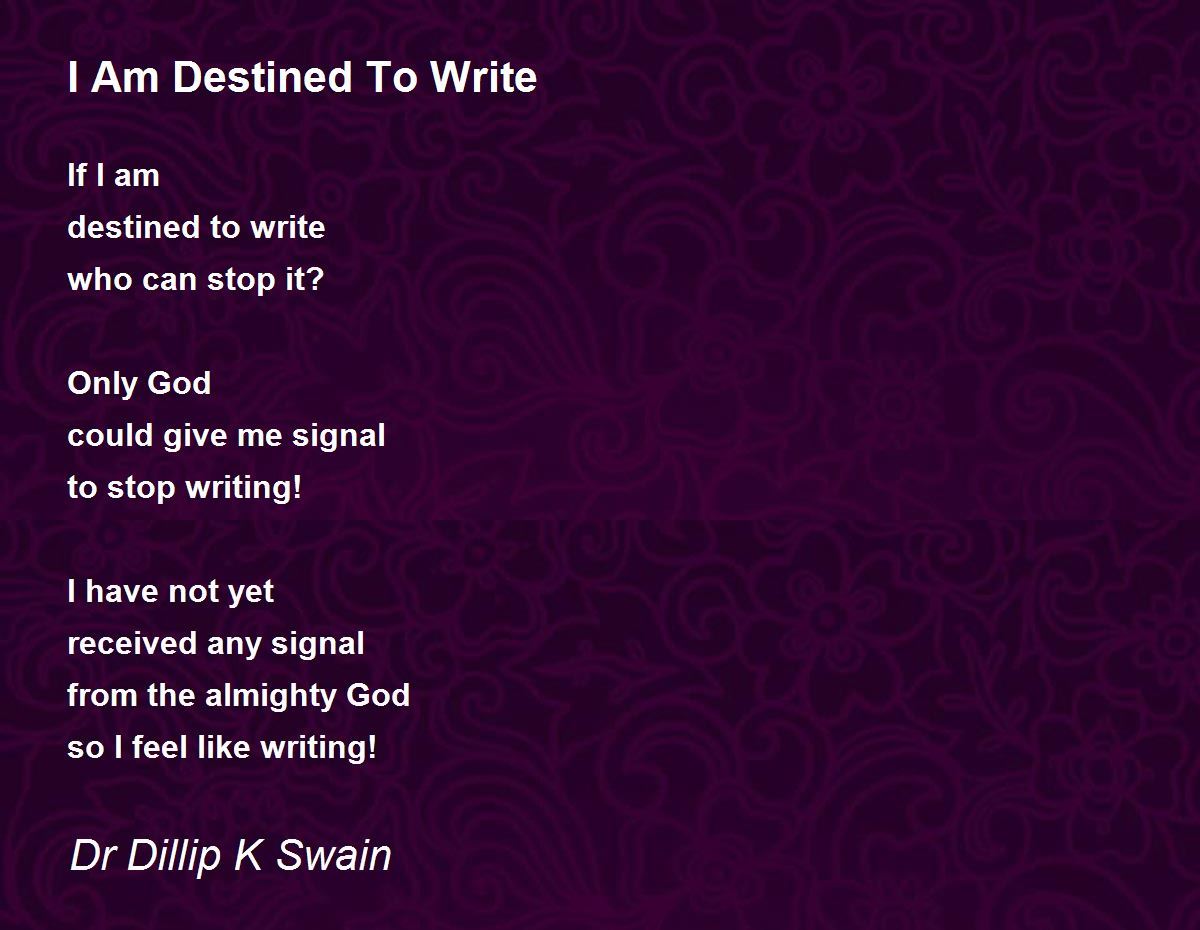 I Am Destined To Write

If I am
destined to write
who can stop it?

Only God
could give me signal
to stop writing!

I have not yet
received any signal
from the almighty God
so I feel like writing!

Dr Dillip K Swain